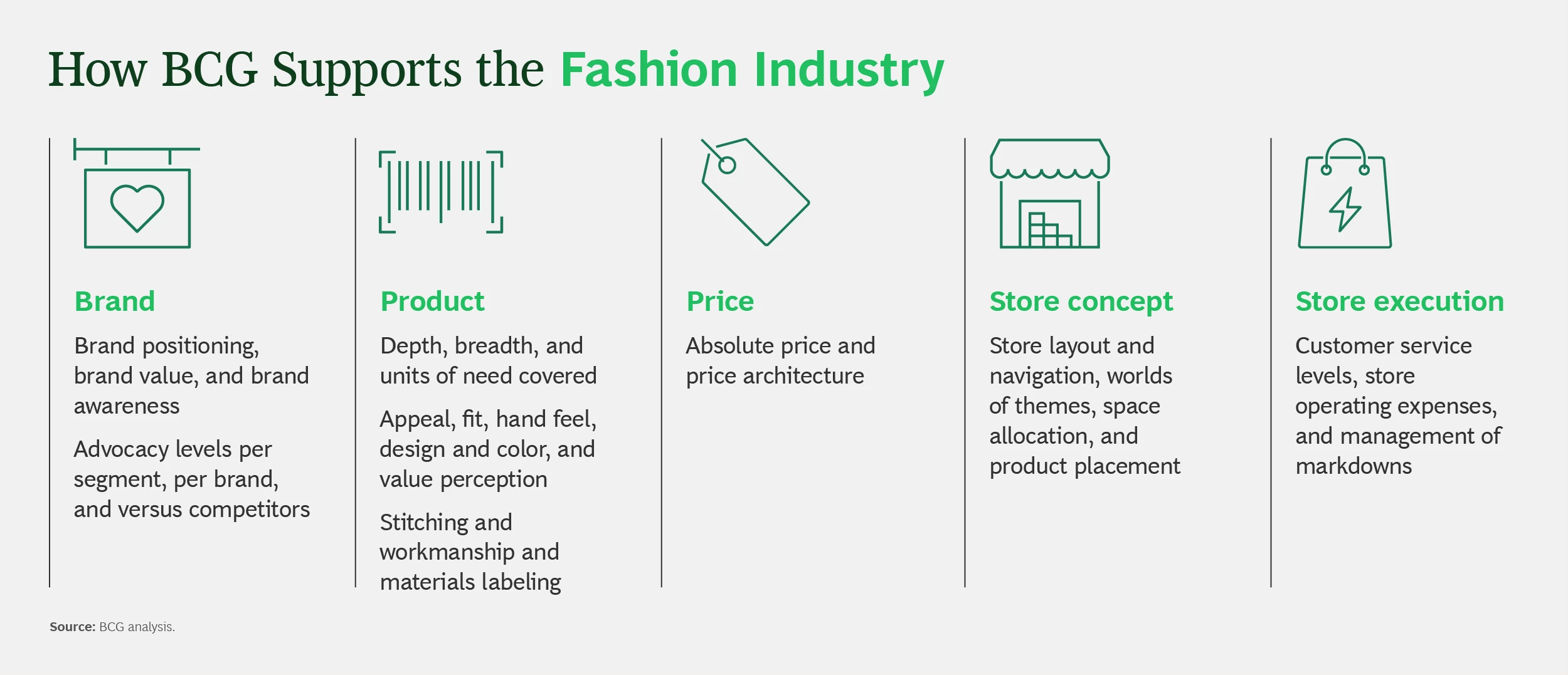 How BCG Supports the Fashion Industry

Brand

Brand positioning, brand value, and brand awareness

Advocacy levels per segment, per brand, and versus competitors

Product

Depth, breadth, and units of need covered

Appeal, fit, hand feel, design and color, and value perception

Stitching and workmanship and materials labeling

Price

Absolute price and price architecture

Store concept

Store layout and navigation, worlds of themes, space allocation, and product placement

Store execution

Customer service levels, store operating expenses, and management of markdowns

Source: BCG analysis.